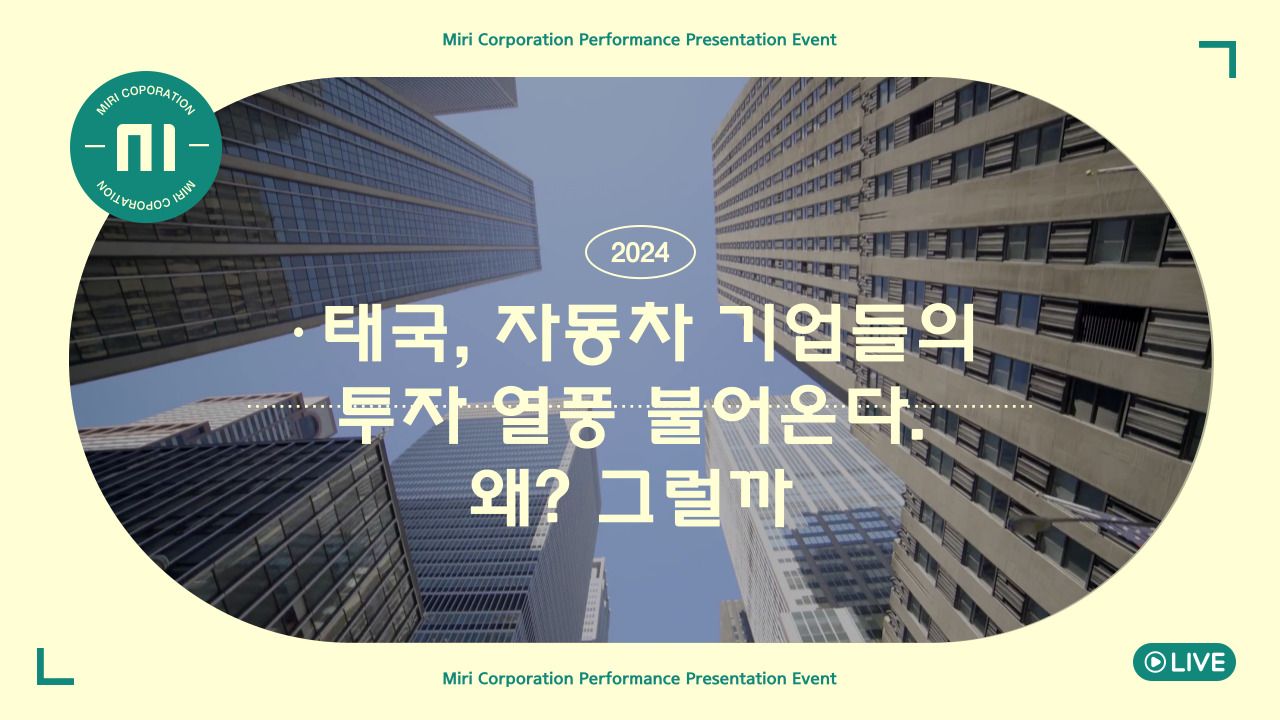 Miri Corporation Performance Presentation Event

MIRI COPORATION
MI
MIRI COPORATION

2024

· 태국, 자동차 기업들의 투자 열풍 불어온다. 왜? 그럴까

Miri Corporation Performance Presentation Event

LIVE